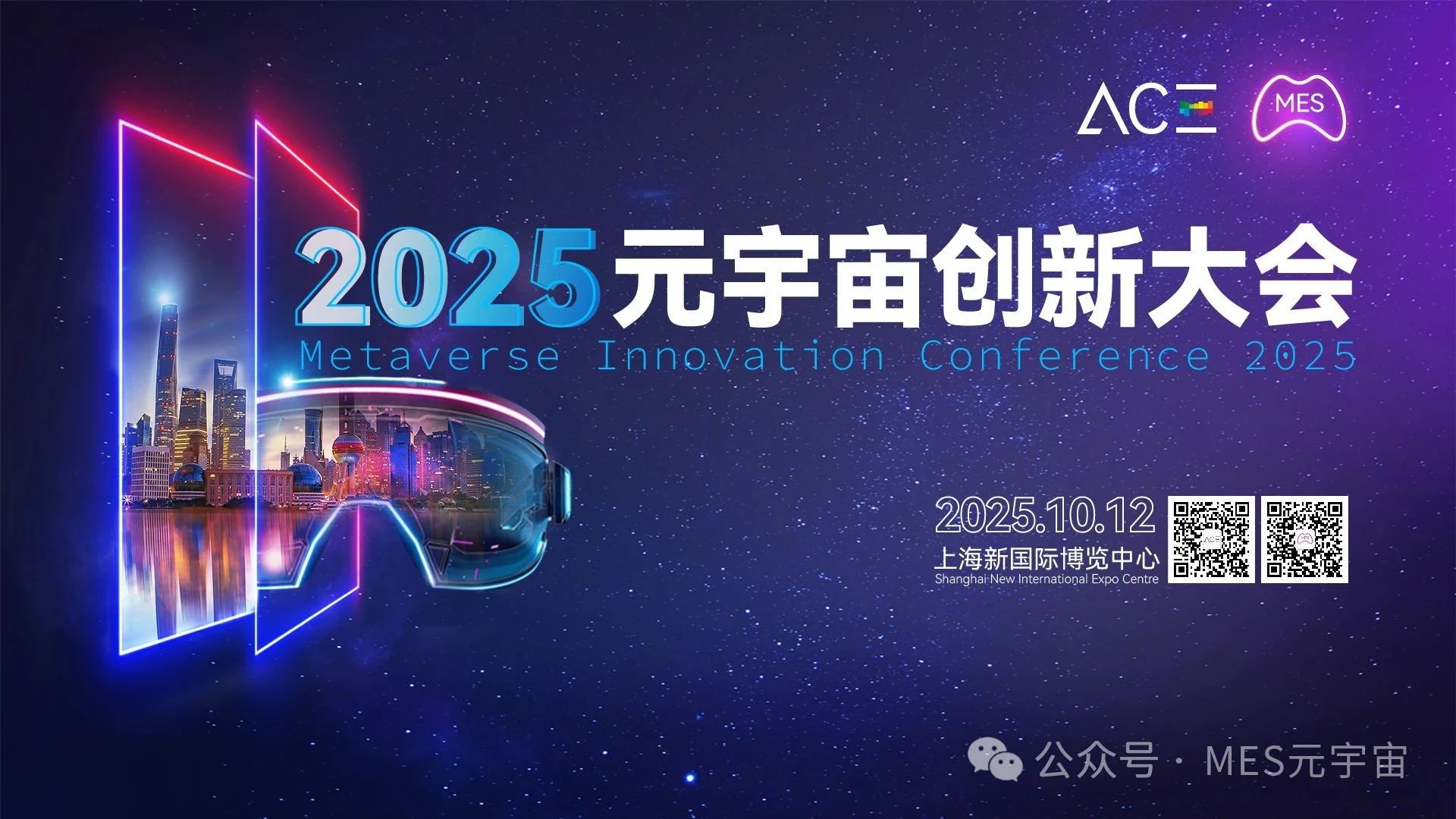 ACE MES

2025元宇宙创新大会
Metaverse Innovation Conference 2025

2025.10.12
上海新国际博览中心
Shanghai New International Expo Centre

公众号 · MES元宇宙